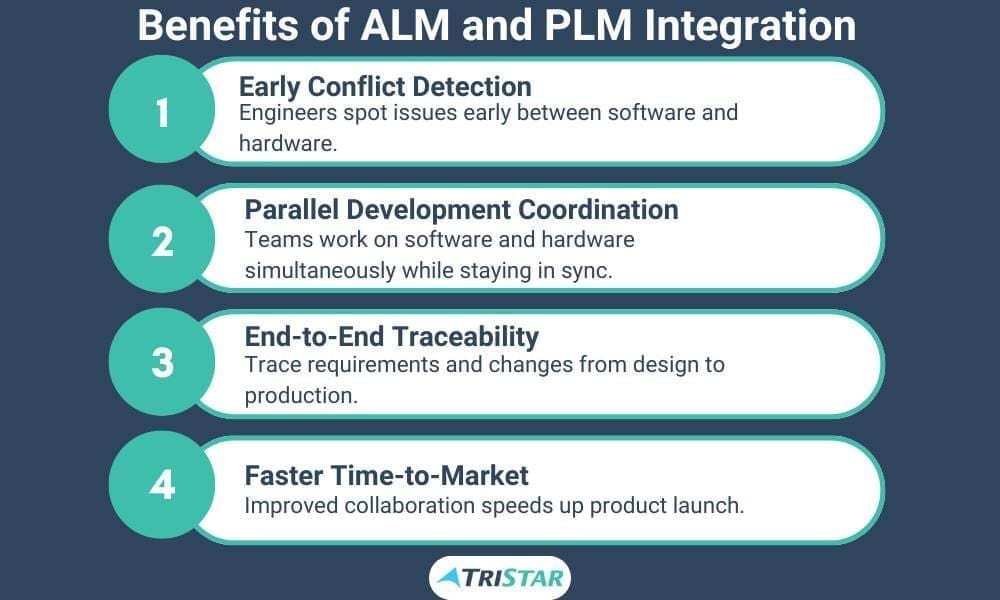 Benefits of ALM and PLM Integration

1

Early Conflict Detection

Engineers spot issues early between software and hardware.

2

Parallel Development Coordination

Teams work on software and hardware simultaneously while staying in sync.

3

End-to-End Traceability

Trace requirements and changes from design to production.

4

Faster Time-to-Market

Improved collaboration speeds up product launch.

TRISTAR